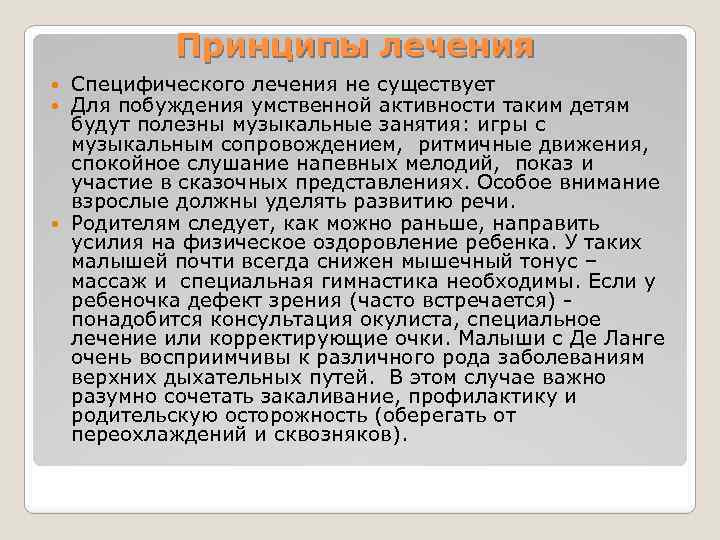 Принципы лечения

Специфического лечения не существует

Для побуждения умственной активности таким детям будут полезны музыкальные занятия: игры с музыкальным сопровождением, ритмичные движения, спокойное слушание напевных мелодий, показ и участие в сказочных представлениях. Особое внимание взрослые должны уделять развитию речи.

Родителям следует, как можно раньше, направить усилия на физическое оздоровление ребенка. У таких малышей почти всегда снижен мышечный тонус – массаж и специальная гимнастика необходимы. Если у ребеночка дефект зрения (часто встречается) - понадобится консультация окулиста, специальное лечение или корректирующие очки. Малыши с Де Ланге очень восприимчивы к различного рода заболеваниям верхних дыхательных путей. В этом случае важно разумно сочетать закаливание, профилактику и родительскую осторожность (оберегать от переохлаждений и сквозняков).